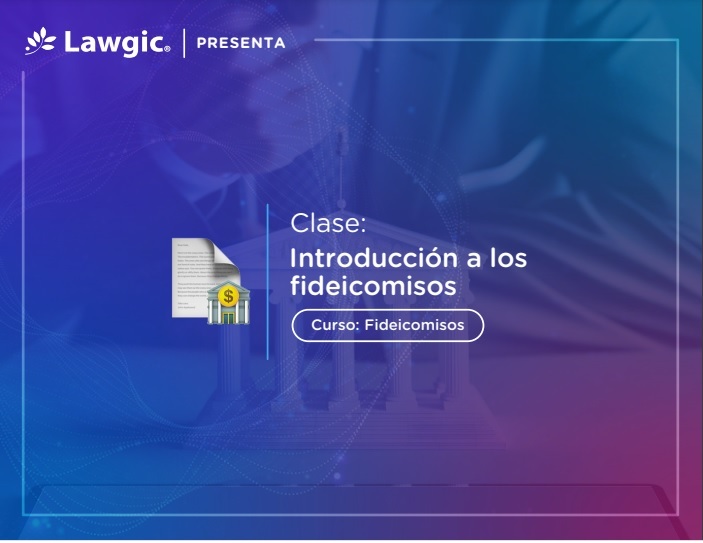 Lawgic® | PRESENTA

Clase:
Introducción a los fideicomisos

Curso: Fideicomisos